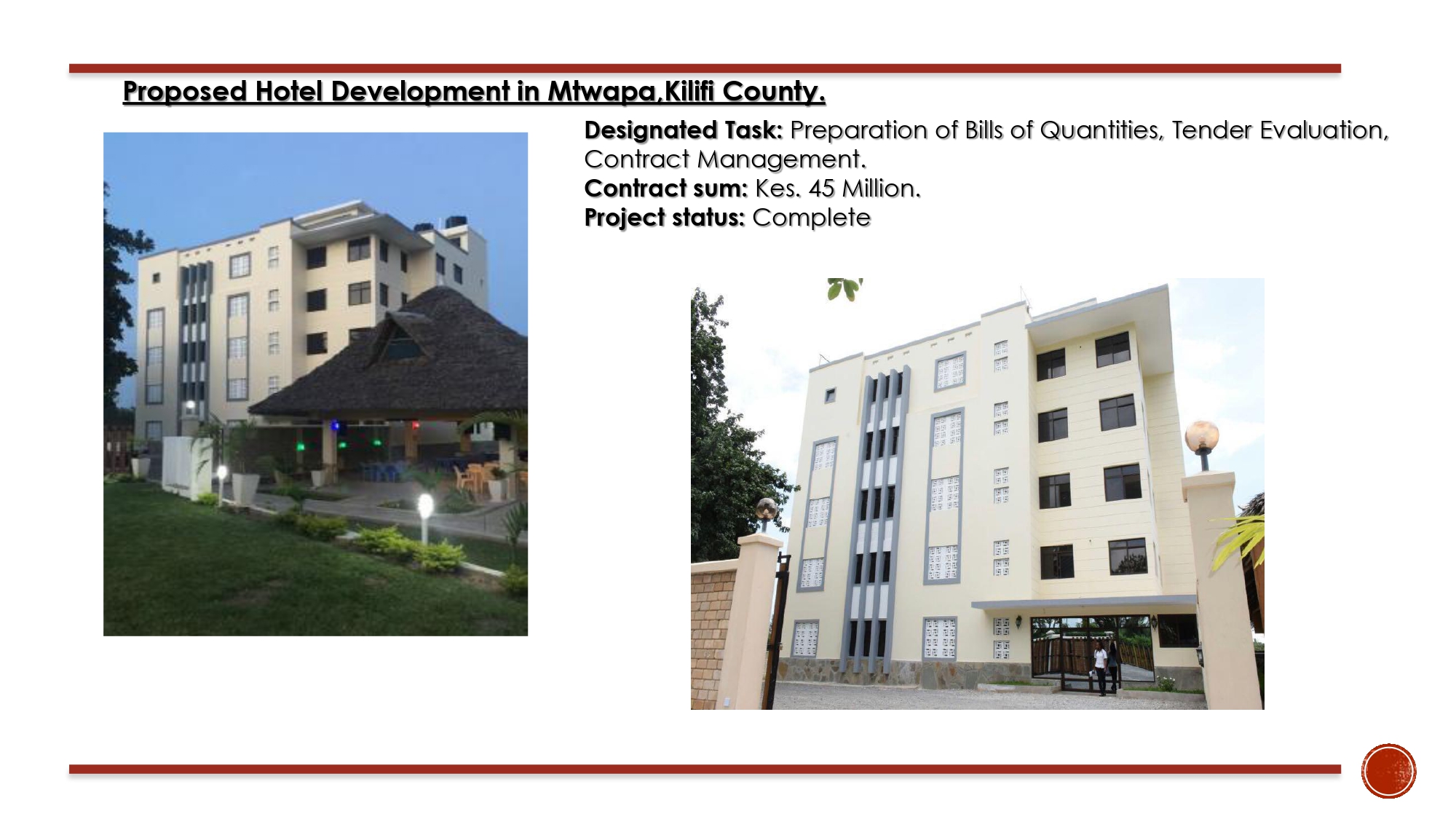 Proposed Hotel Development in Mtwapa,Kilifi County.

Designated Task: Preparation of Bills of Quantities, Tender Evaluation, Contract Management.
Contract sum: Kes. 45 Million.
Project status: Complete